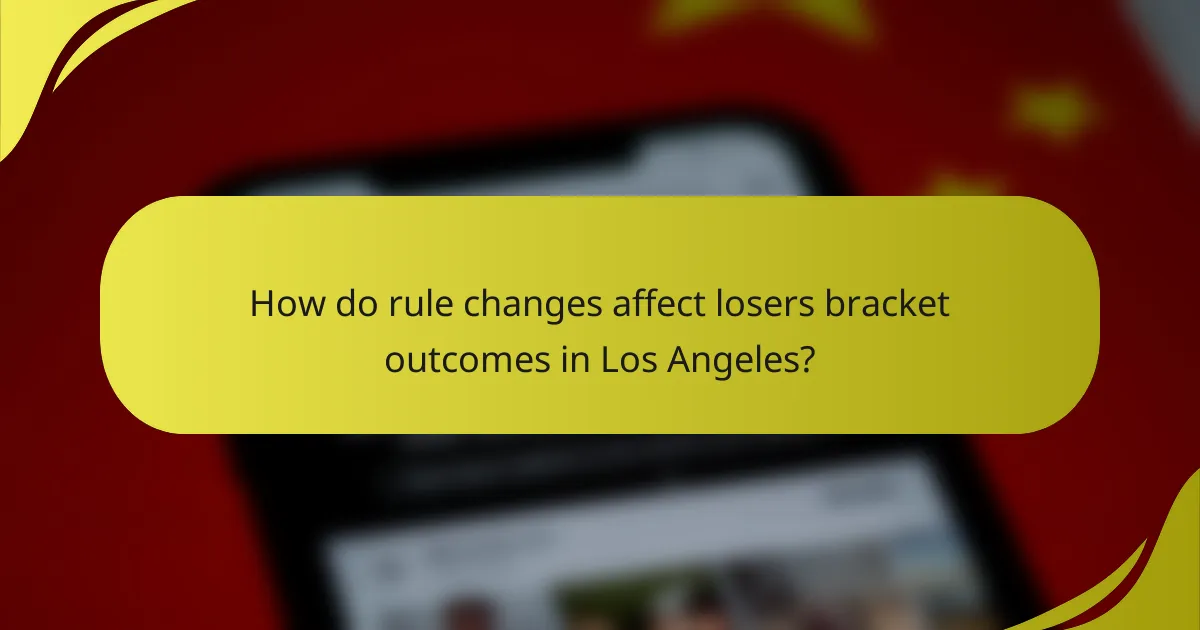 How do rule changes affect losers bracket outcomes in Los Angeles?